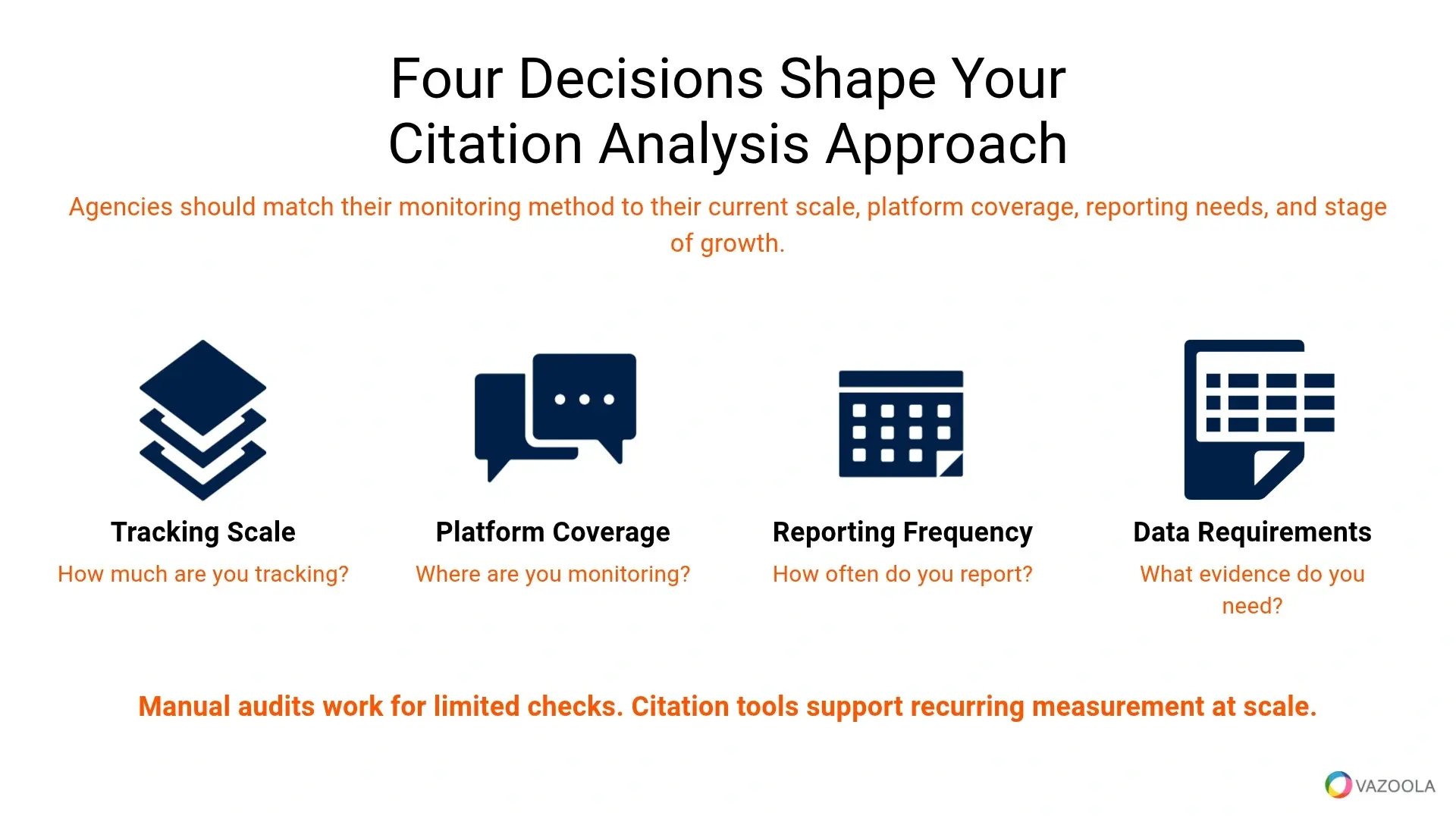 Four Decisions Shape Your Citation Analysis Approach

Agencies should match their monitoring method to their current scale, platform coverage, reporting needs, and stage of growth.

Tracking Scale
How much are you tracking?

Platform Coverage
Where are you monitoring?

Reporting Frequency
How often do you report?

Data Requirements
What evidence do you need?

Manual audits work for limited checks. Citation tools support recurring measurement at scale.

VAZOOLA